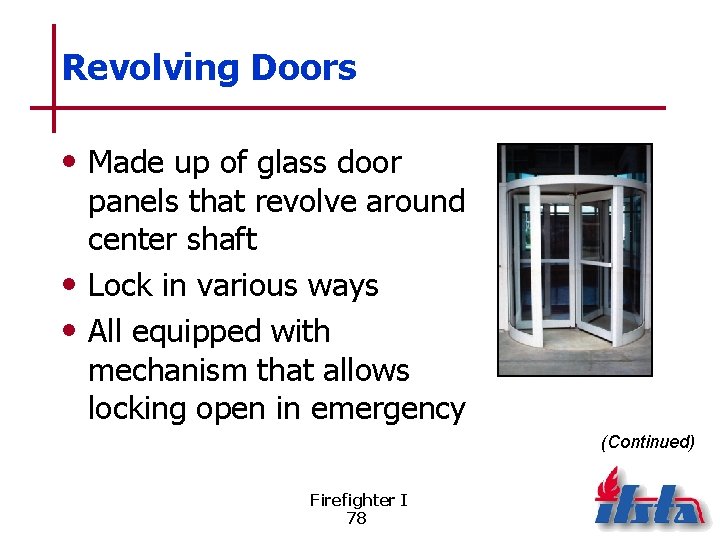 Revolving Doors

• Made up of glass door panels that revolve around center shaft
• Lock in various ways
• All equipped with mechanism that allows locking open in emergency

(Continued)

Firefighter I
78

ifsta